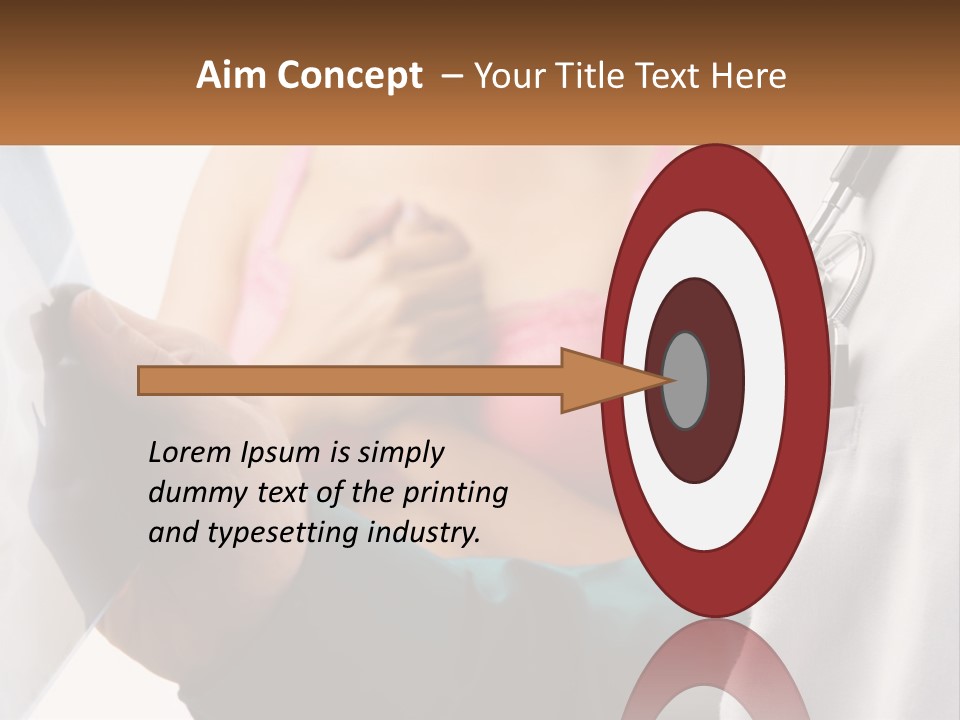 Aim Concept – Your Title Text Here

Lorem Ipsum is simply dummy text of the printing and typesetting industry.